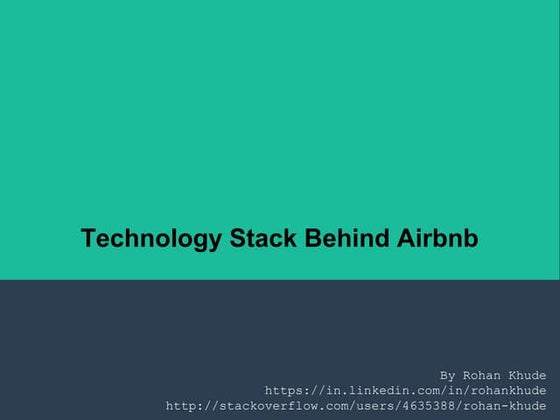 Technology Stack Behind Airbnb

By Rohan Khude
https://in.linkedin.com/in/rohankhude
http://stackoverflow.com/users/4635388/rohan-khude